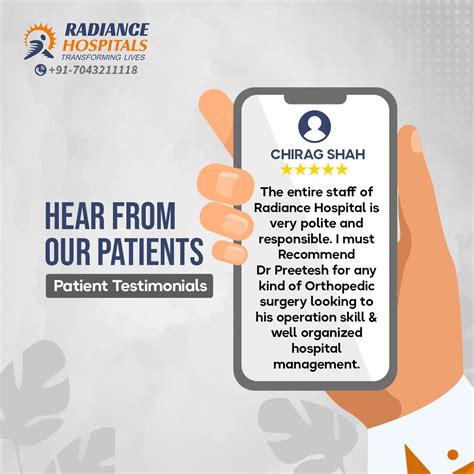 RADIANCE HOSPITALS
TRANSFORMING LIVES
+91-7043211118

HEAR FROM OUR PATIENTS
Patient Testimonials

CHIRAG SHAH
★★★★★
The entire staff of Radiance Hospital is very polite and responsible. I must Recommend Dr Preetesh for any kind of Orthopedic surgery looking to his operation skill & well organized hospital management.